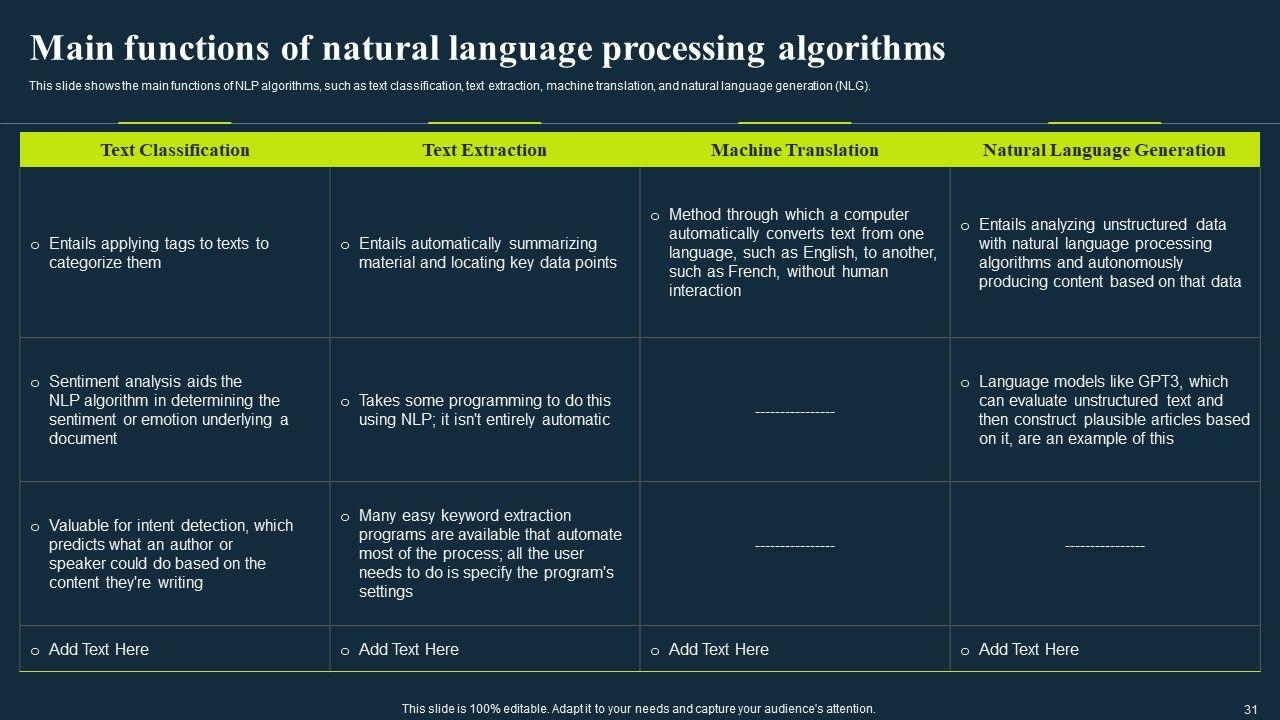 Main functions of natural language processing algorithms

This slide shows the main functions of NLP algorithms, such as text classification, text extraction, machine translation, and natural language generation (NLG).

| Text Classification | Text Extraction | Machine Translation | Natural Language Generation |
|---|---|---|---|
| o Entails applying tags to texts to categorize them | o Entails automatically summarizing material and locating key data points | o Method through which a computer automatically converts text from one language, such as English, to another, such as French, without human interaction | o Entails analyzing unstructured data with natural language processing algorithms and autonomously producing content based on that data |
| o Sentiment analysis aids the NLP algorithm in determining the sentiment or emotion underlying a document | o Takes some programming to do this using NLP; it isn't entirely automatic | ---------------- | o Language models like GPT3, which can evaluate unstructured text and then construct plausible articles based on it, are an example of this |
| o Valuable for intent detection, which predicts what an author or speaker could do based on the content they're writing | o Many easy keyword extraction programs are available that automate most of the process; all the user needs to do is specify the program's settings | ---------------- | ---------------- |
| o Add Text Here | o Add Text Here | o Add Text Here | o Add Text Here |

This slide is 100% editable. Adapt it to your needs and capture your audience's attention.

31